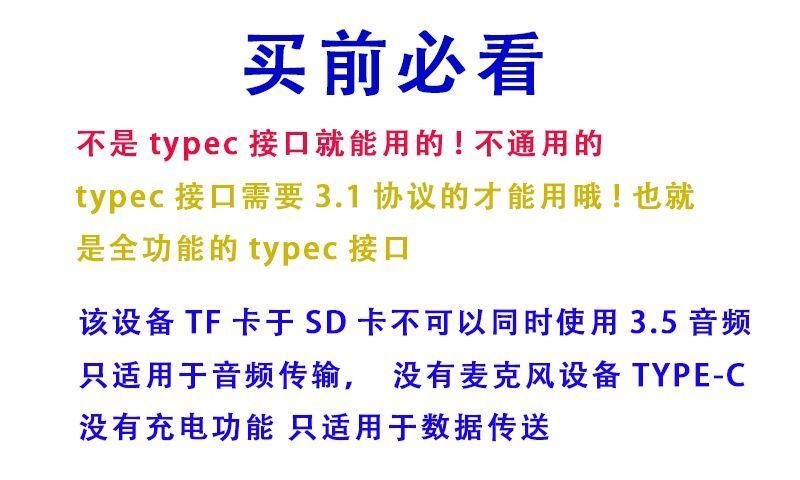 买前必看

不是 typec 接口就能用的！不通用的 typec 接口需要 3.1 协议的才能用哦！也就是全功能的 typec 接口

该设备 TF 卡于 SD 卡不可以同时使用 3.5 音频只适用于音频传输， 没有麦克风设备 TYPE-C 没有充电功能 只适用于数据传送